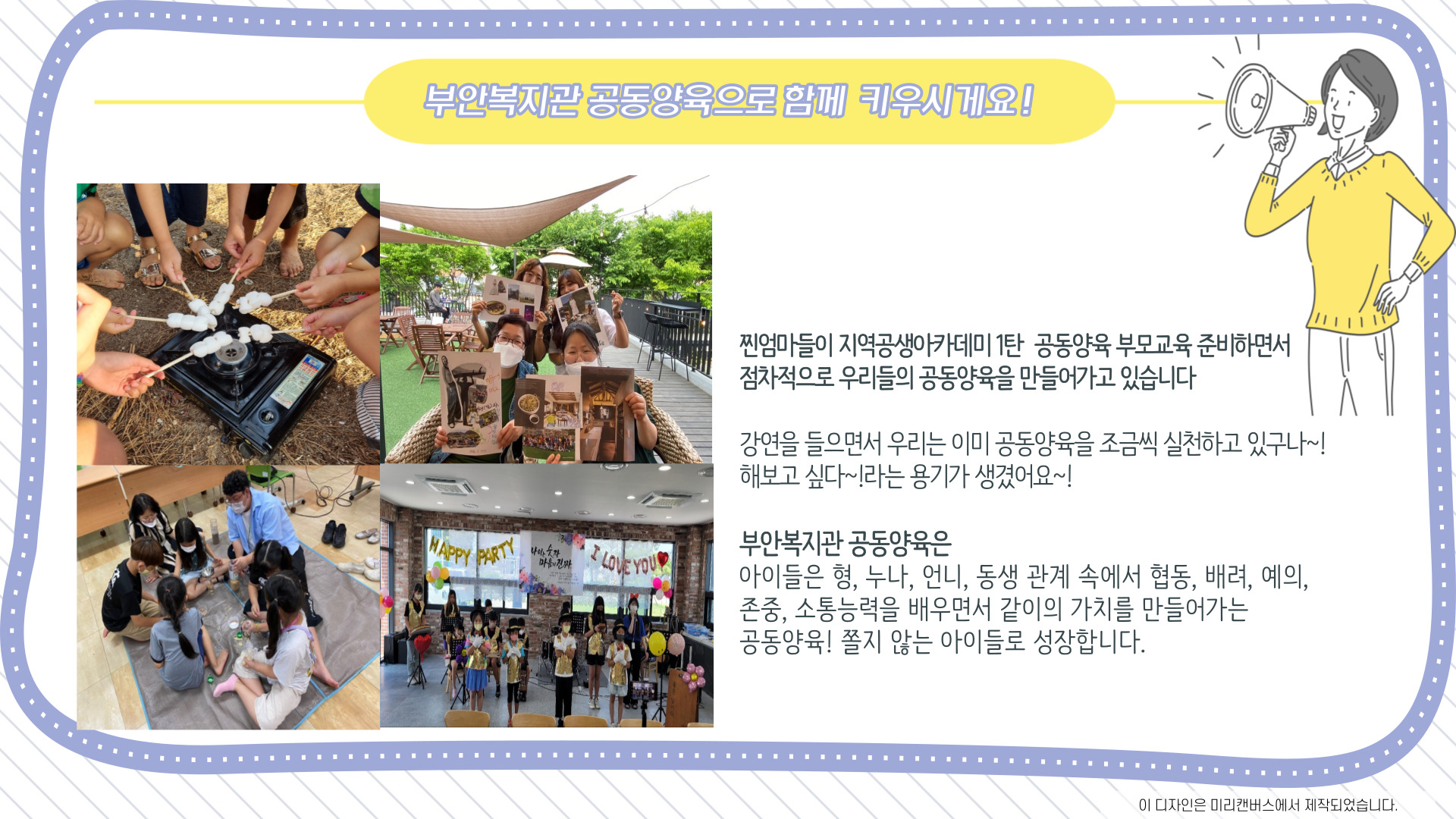 부안복지관 공동양육으로 함께 키우시게요!

HAPPY PARTY

I LOVE YOU

찐엄마들이 지역공생아카데미 1탄 공동양육 부모교육 준비하면서 점차적으로 우리들의 공동양육을 만들어가고 있습니다

강연을 들으면서 우리는 이미 공동양육을 조금씩 실천하고 있구나~! 해보고 싶다~!라는 용기가 생겼어요~!

부안복지관 공동양육은
아이들은 형, 누나, 언니, 동생 관계 속에서 협동, 배려, 예의, 존중, 소통능력을 배우면서 같이의 가치를 만들어가는 공동양육! 쫄지 않는 아이들로 성장합니다.

이 디자인은 미리캔버스에서 제작되었습니다.